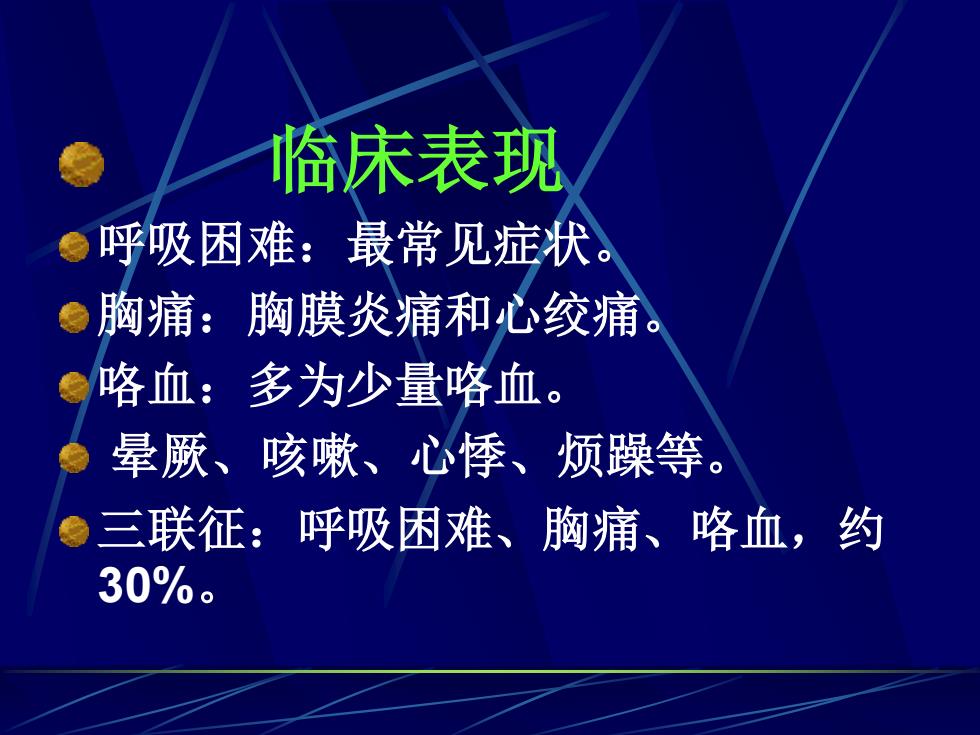 临床表现

呼吸困难：最常见症状。

胸痛：胸膜炎痛和心绞痛。

咯血：多为少量咯血。

晕厥、咳嗽、心悸、烦躁等。

三联征：呼吸困难、胸痛、咯血，约30%。